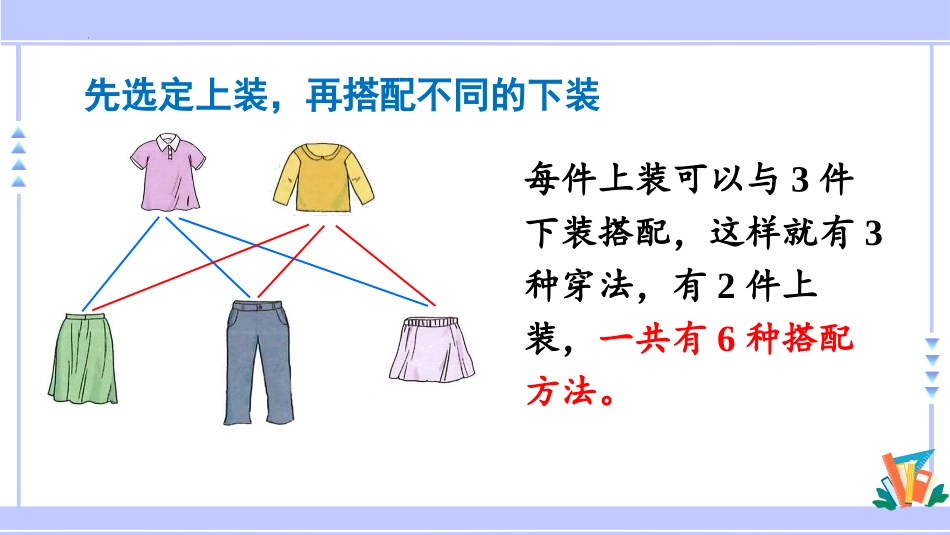 先选定上装，再搭配不同的下装

每件上装可以与 3 件下装搭配，这样就有 3 种穿法，有 2 件上装，一共有 6 种搭配方法。